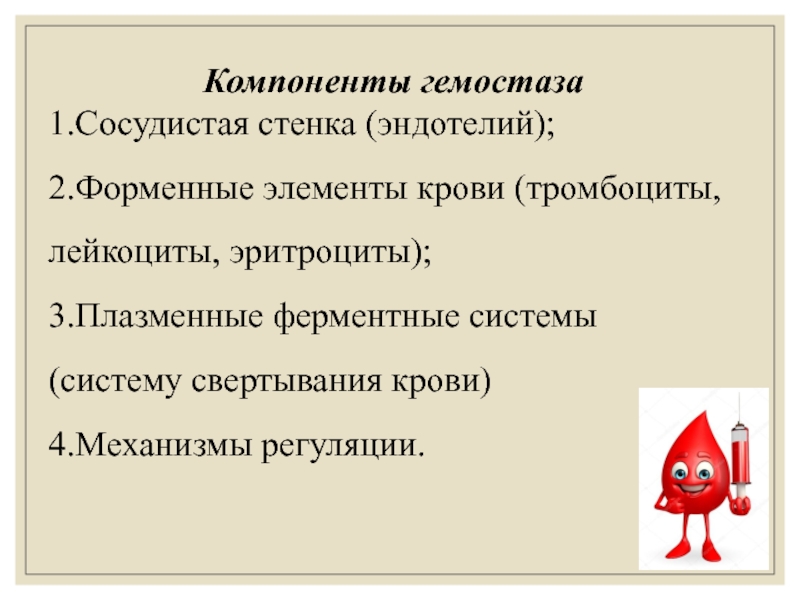 Компоненты гемостаза

1.Сосудистая стенка (эндотелий);

2.Форменные элементы крови (тромбоциты, лейкоциты, эритроциты);

3.Плазменные ферментные системы (систему свертывания крови)

4.Механизмы регуляции.